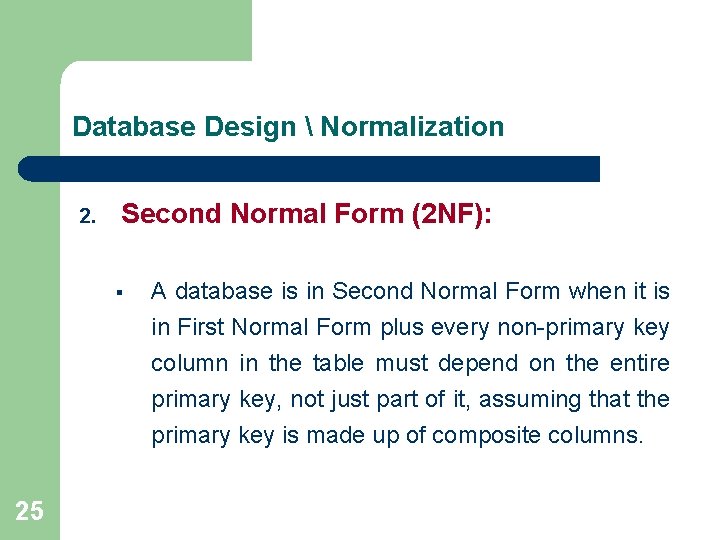 Database Design \ Normalization

2. Second Normal Form (2NF):

▪ A database is in Second Normal Form when it is in First Normal Form plus every non-primary key column in the table must depend on the entire primary key, not just part of it, assuming that the primary key is made up of composite columns.

25